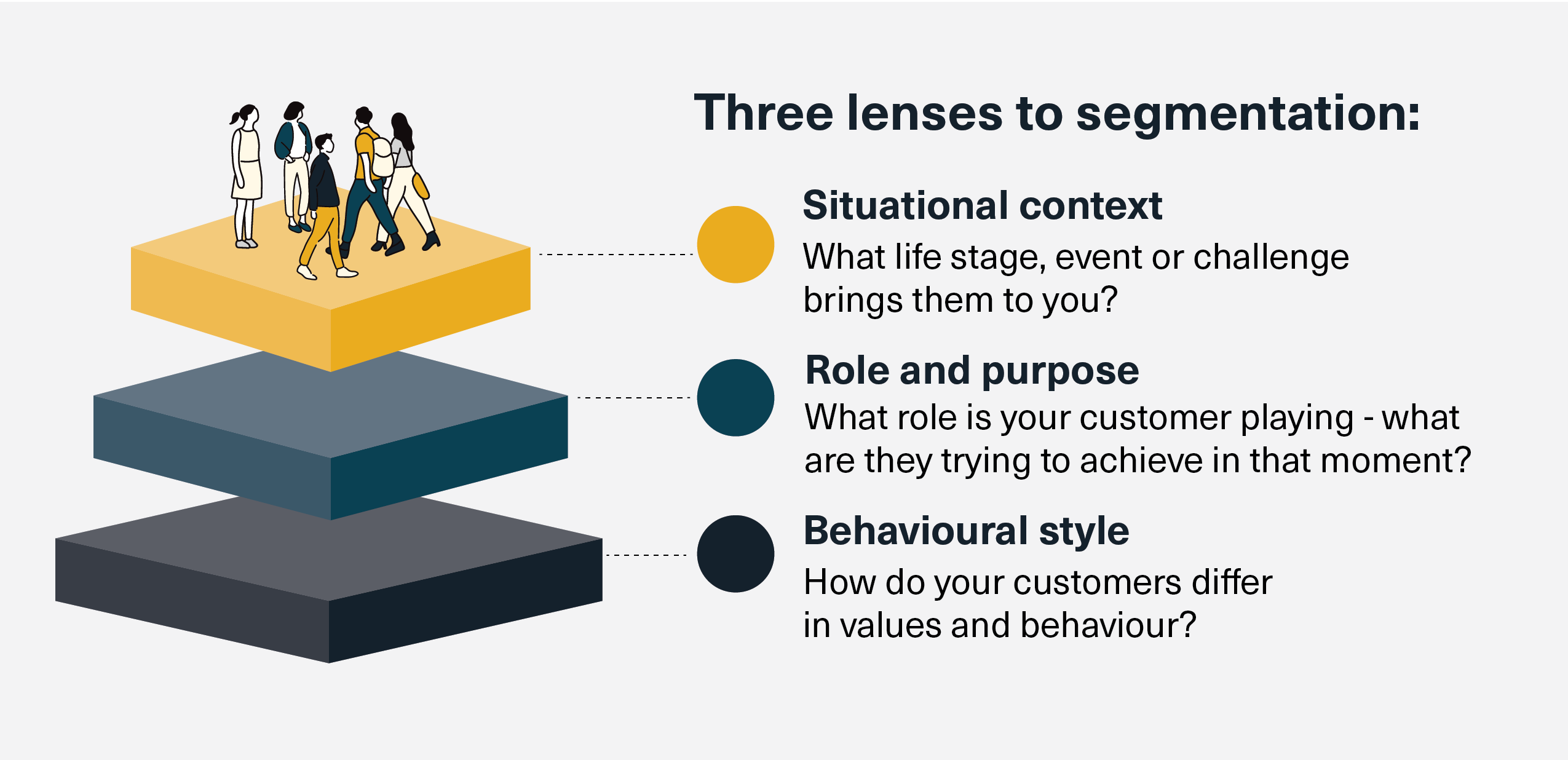 Three lenses to segmentation:

Situational context
What life stage, event or challenge brings them to you?

Role and purpose
What role is your customer playing - what are they trying to achieve in that moment?

Behavioural style
How do your customers differ in values and behaviour?